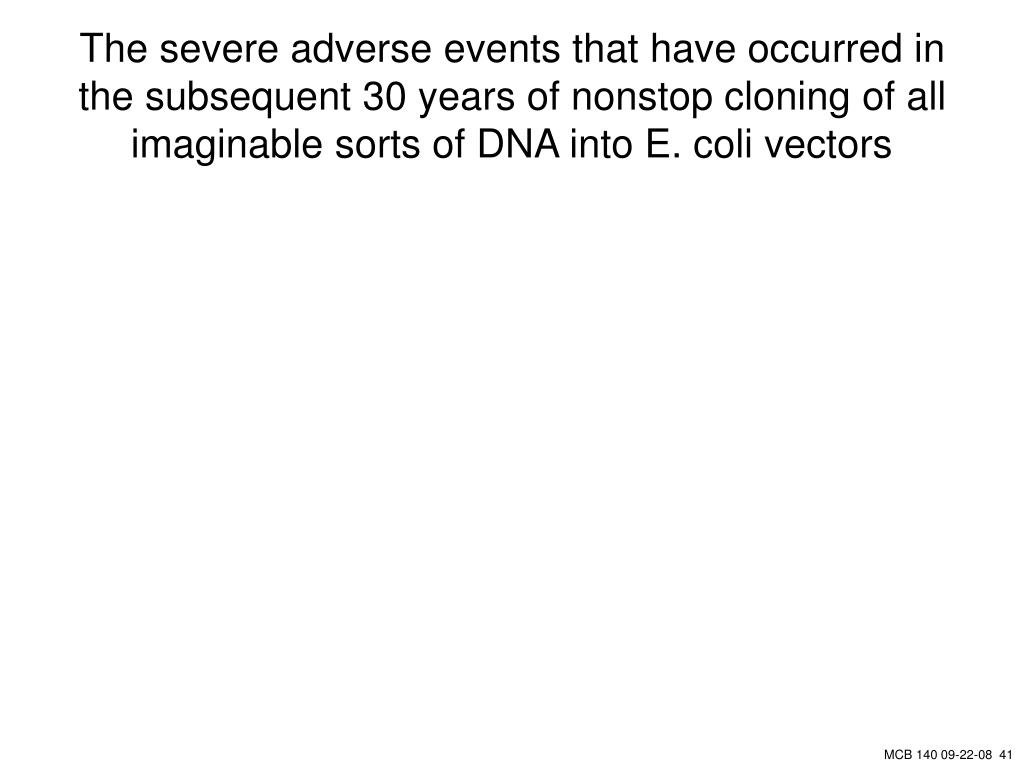 The severe adverse events that have occurred in the subsequent 30 years of nonstop cloning of all imaginable sorts of DNA into E. coli vectors

MCB 140 09-22-08 41